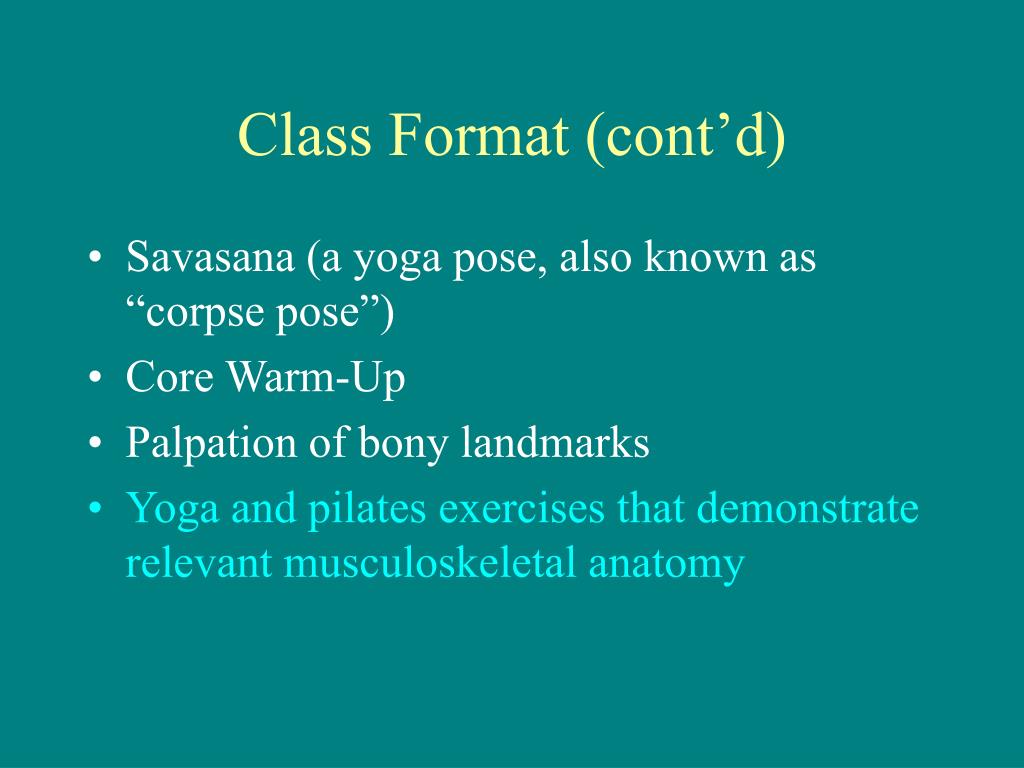 Class Format (cont’d)

• Savasana (a yoga pose, also known as “corpse pose”)
• Core Warm-Up
• Palpation of bony landmarks
• Yoga and pilates exercises that demonstrate relevant musculoskeletal anatomy